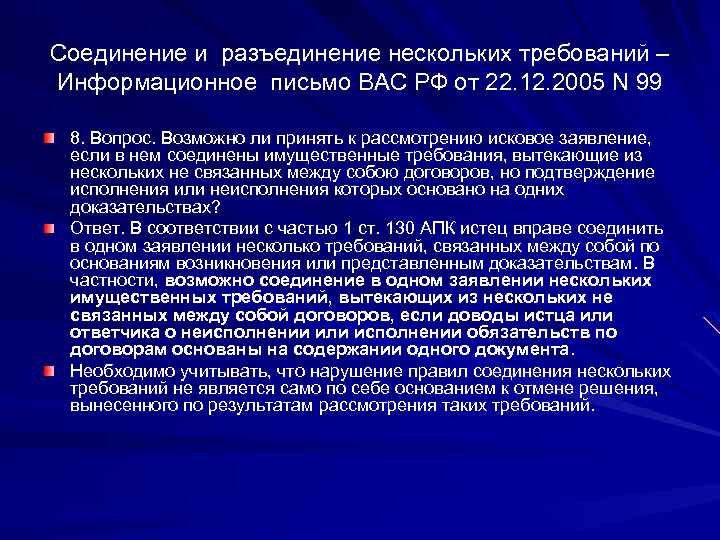 Соединение и разъединение нескольких требований – Информационное письмо ВАС РФ от 22.12.2005 N 99

8. Вопрос. Возможно ли принять к рассмотрению исковое заявление, если в нем соединены имущественные требования, вытекающие из нескольких не связанных между собою договоров, но подтверждение исполнения или неисполнения которых основано на одних доказательствах?

Ответ. В соответствии с частью 1 ст. 130 АПК истец вправе соединить в одном заявлении несколько требований, связанных между собой по основаниям возникновения или представленным доказательствам. В частности, возможно соединение в одном заявлении нескольких имущественных требований, вытекающих из нескольких не связанных между собой договоров, если доводы истца или ответчика о неисполнении или исполнении обязательств по договорам основаны на содержании одного документа.

Необходимо учитывать, что нарушение правил соединения нескольких требований не является само по себе основанием к отмене решения, вынесенного по результатам рассмотрения таких требований.